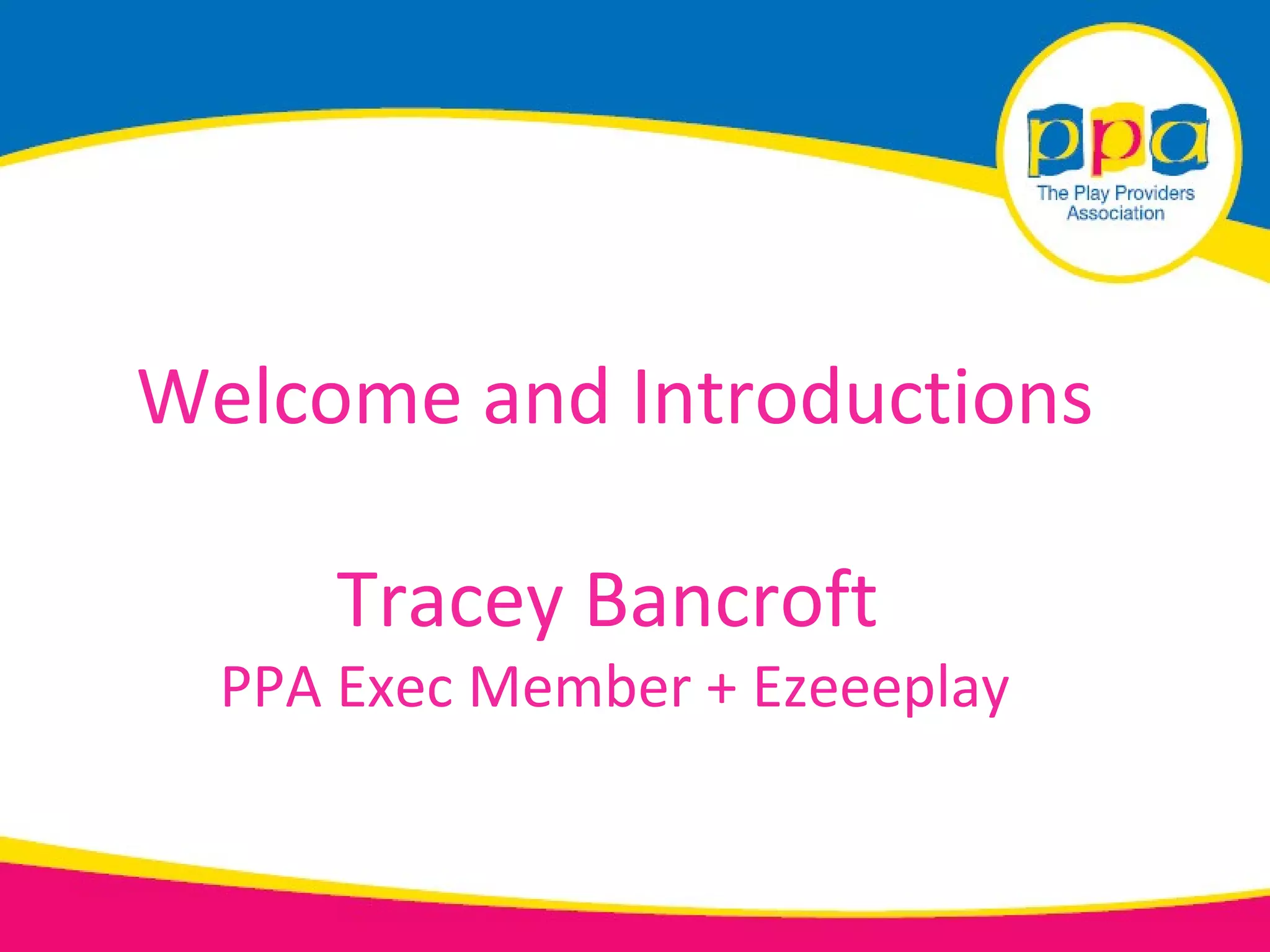 ppa
The Play Providers Association

Welcome and Introductions

Tracey Bancroft
PPA Exec Member + Ezeeeplay